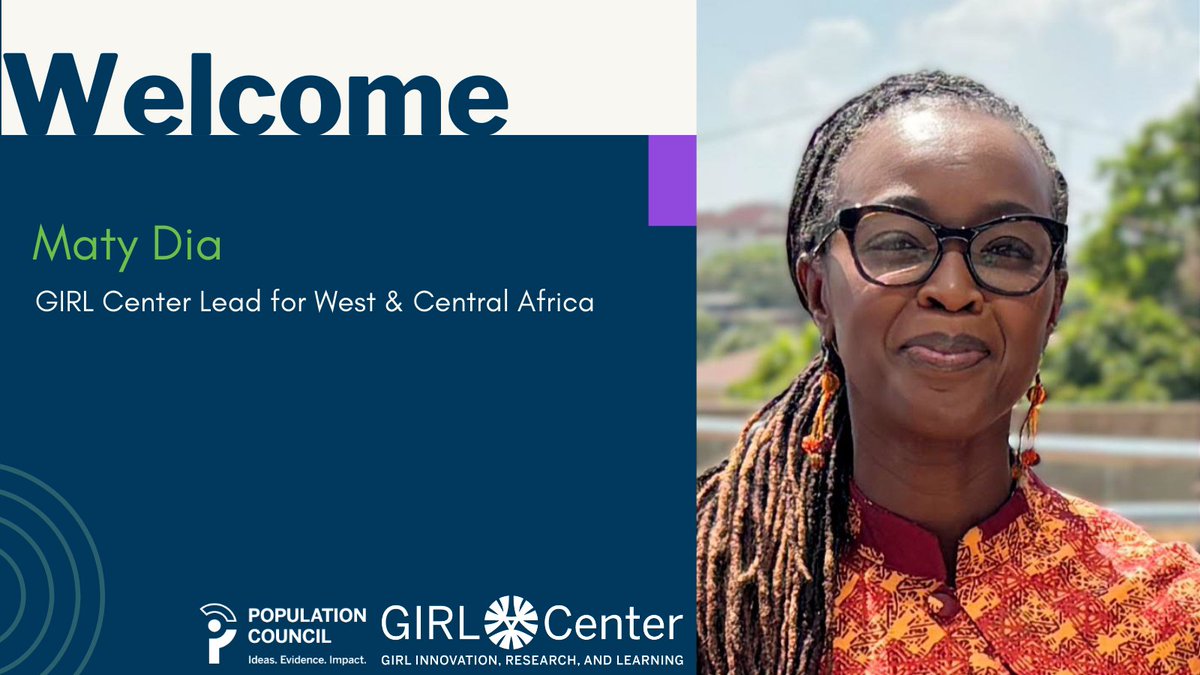 Welcome

Maty Dia

GIRL Center Lead for West & Central Africa

POPULATION COUNCIL
Ideas. Evidence. Impact.

GIRL Center
GIRL INNOVATION, RESEARCH, AND LEARNING